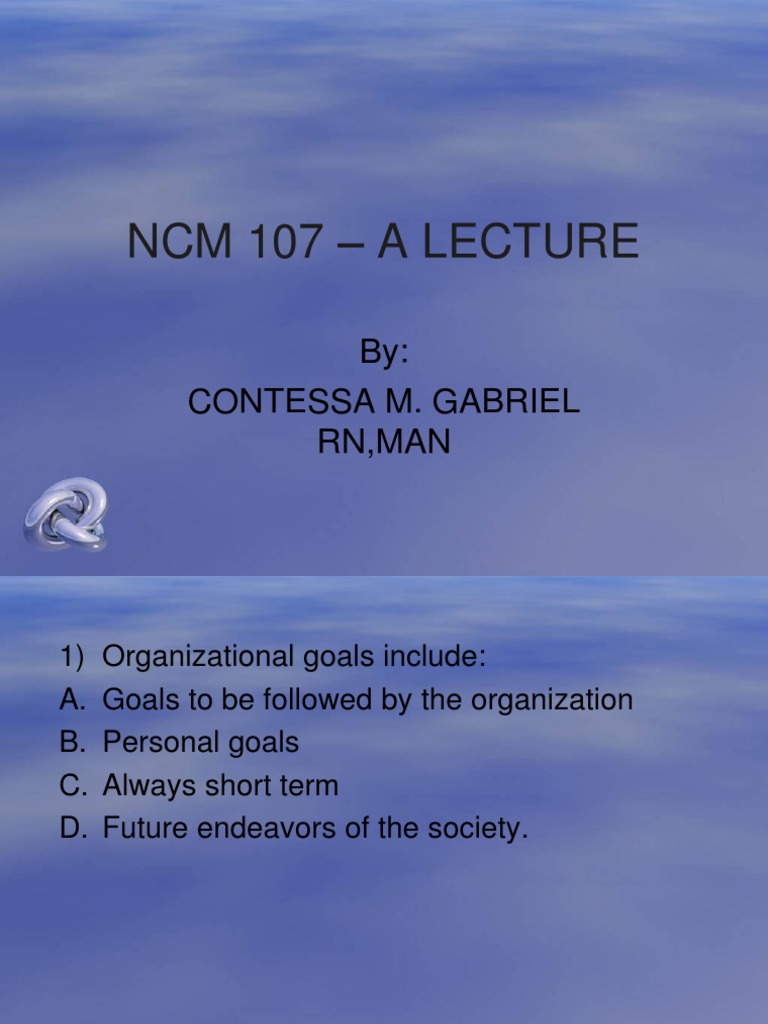 NCM 107 – A LECTURE

By:
CONTESSA M. GABRIEL
RN,MAN

1) Organizational goals include:
A. Goals to be followed by the organization
B. Personal goals
C. Always short term
D. Future endeavors of the society.